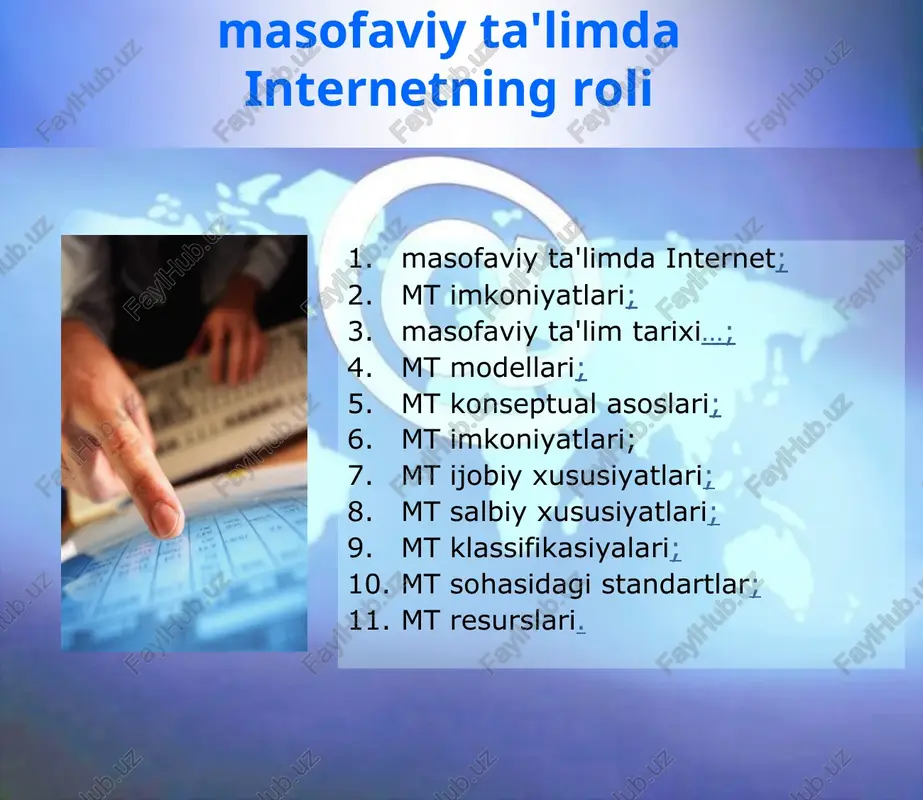 masofaviy ta'limda Internetning roli

1. masofaviy ta'limda Internet;
2. MT imkoniyatlari;
3. masofaviy ta'lim tarixi…;
4. MT modellari;
5. MT konseptual asoslari;
6. MT imkoniyatlari;
7. MT ijobiy xususiyatlari;
8. MT salbiy xususiyatlari;
9. MT klassifikasiyalari;
10. MT sohasidagi standartlar;
11. MT resurslari.

FaylHub.uz